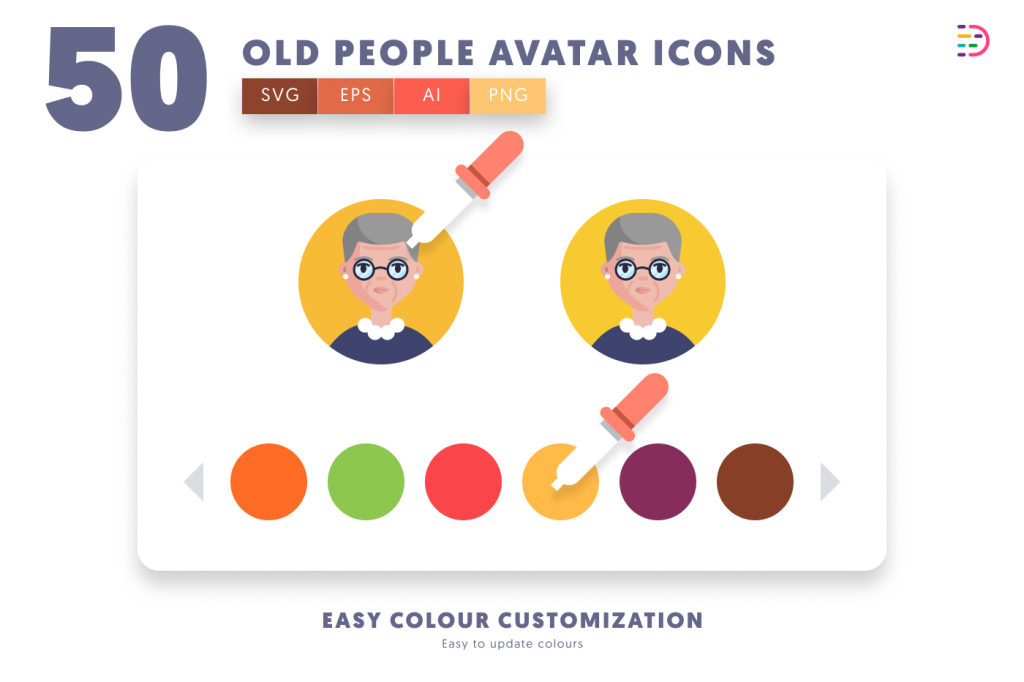 50 OLD PEOPLE AVATAR ICONS

SVG EPS AI PNG

EASY COLOUR CUSTOMIZATION

Easy to update colours